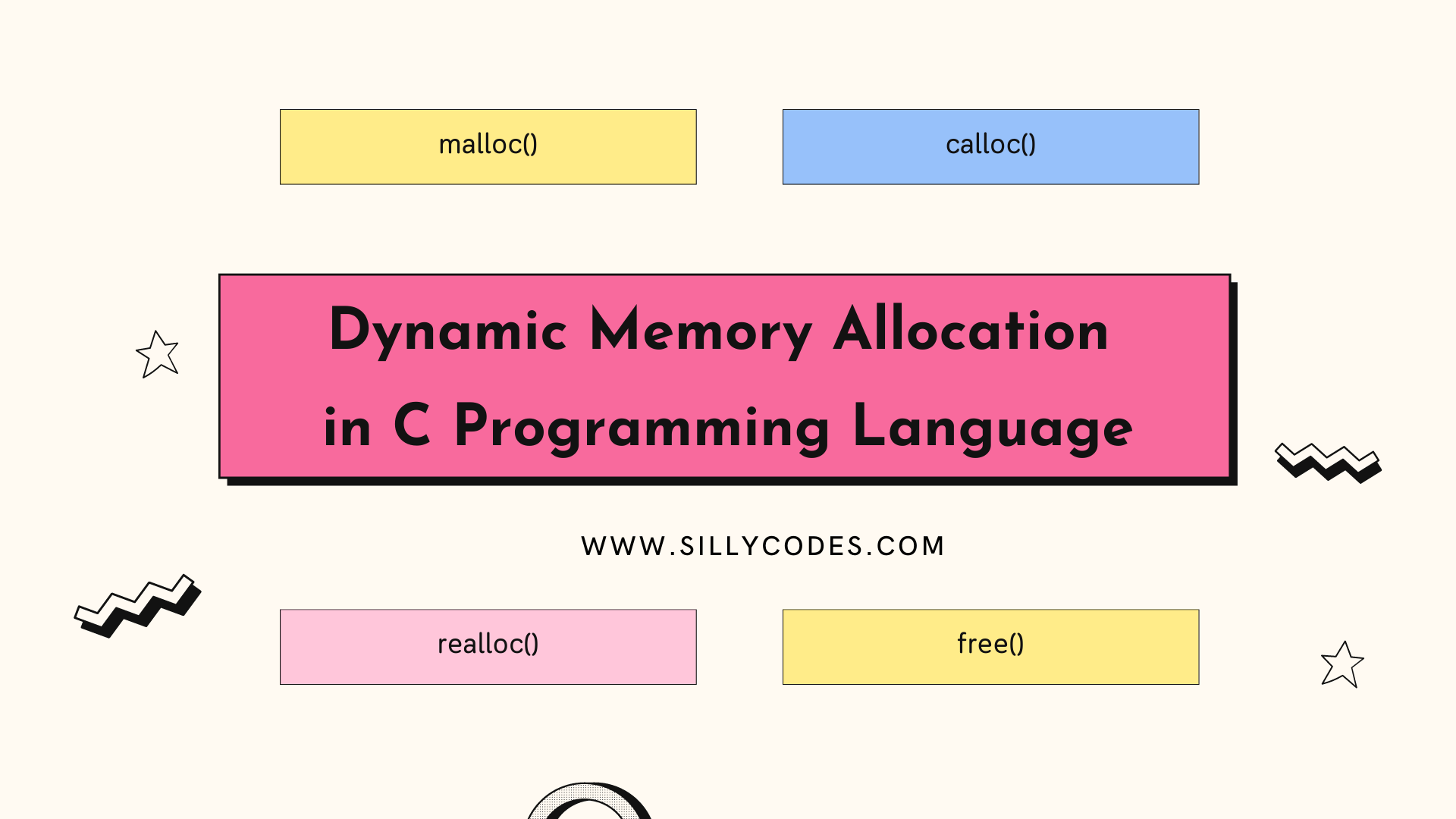 malloc()

calloc()

Dynamic Memory Allocation in C Programming Language

WWW.SILLYCODES.COM

realloc()

free()